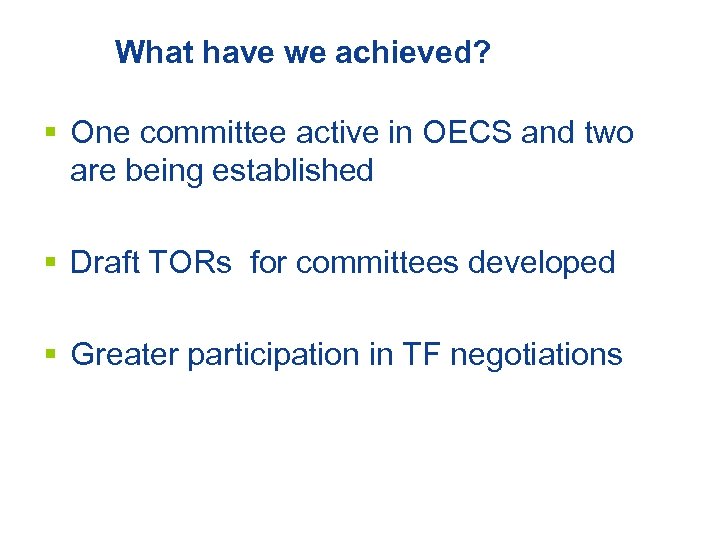 What have we achieved?

▪ One committee active in OECS and two are being established

▪ Draft TORs  for committees developed

▪ Greater participation in TF negotiations